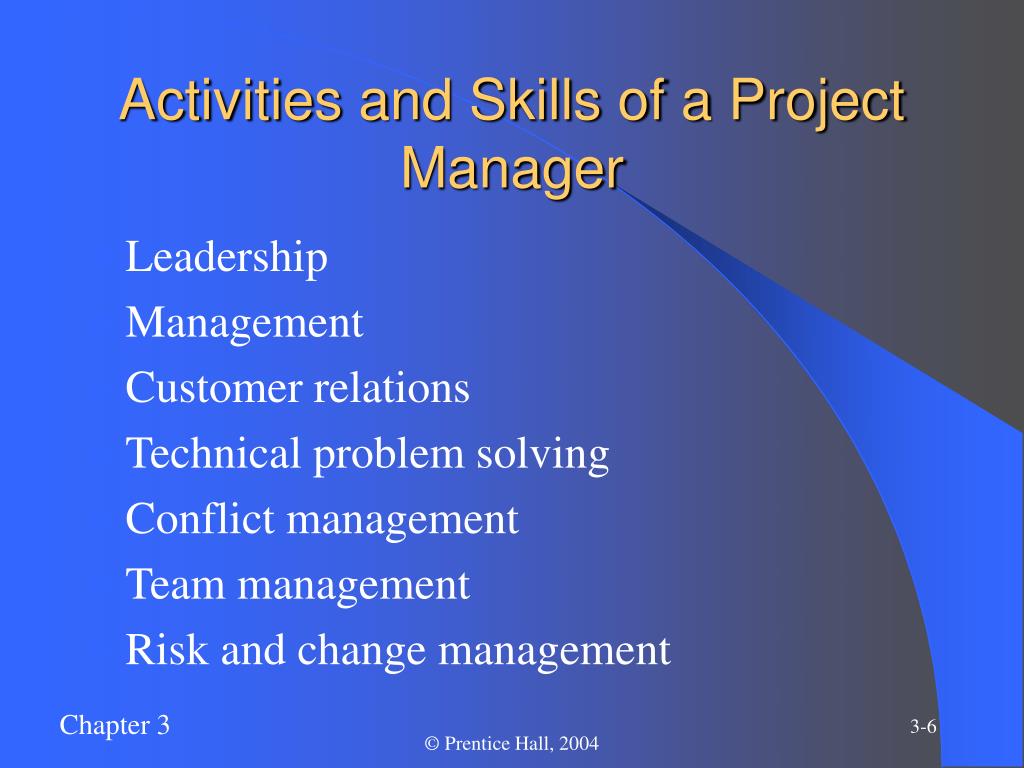 Activities and Skills of a Project Manager

Leadership

Management

Customer relations

Technical problem solving

Conflict management

Team management

Risk and change management

Chapter 3

© Prentice Hall, 2004

3-6